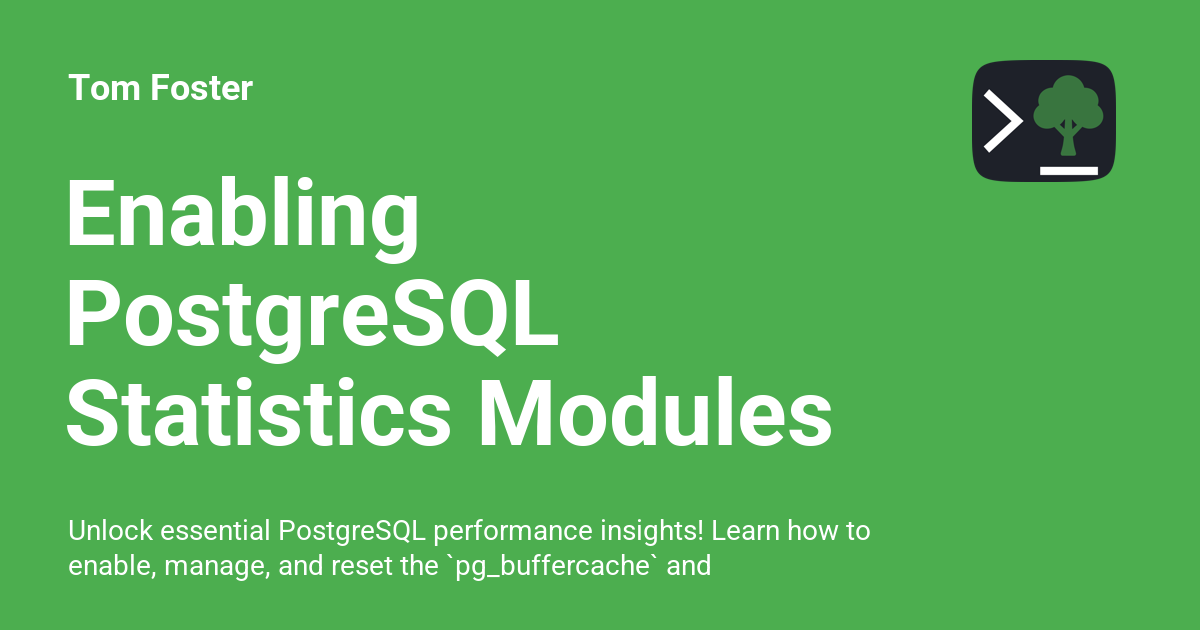 Tom Foster

Enabling PostgreSQL Statistics Modules

Unlock essential PostgreSQL performance insights! Learn how to enable, manage, and reset the `pg_buffercache` and